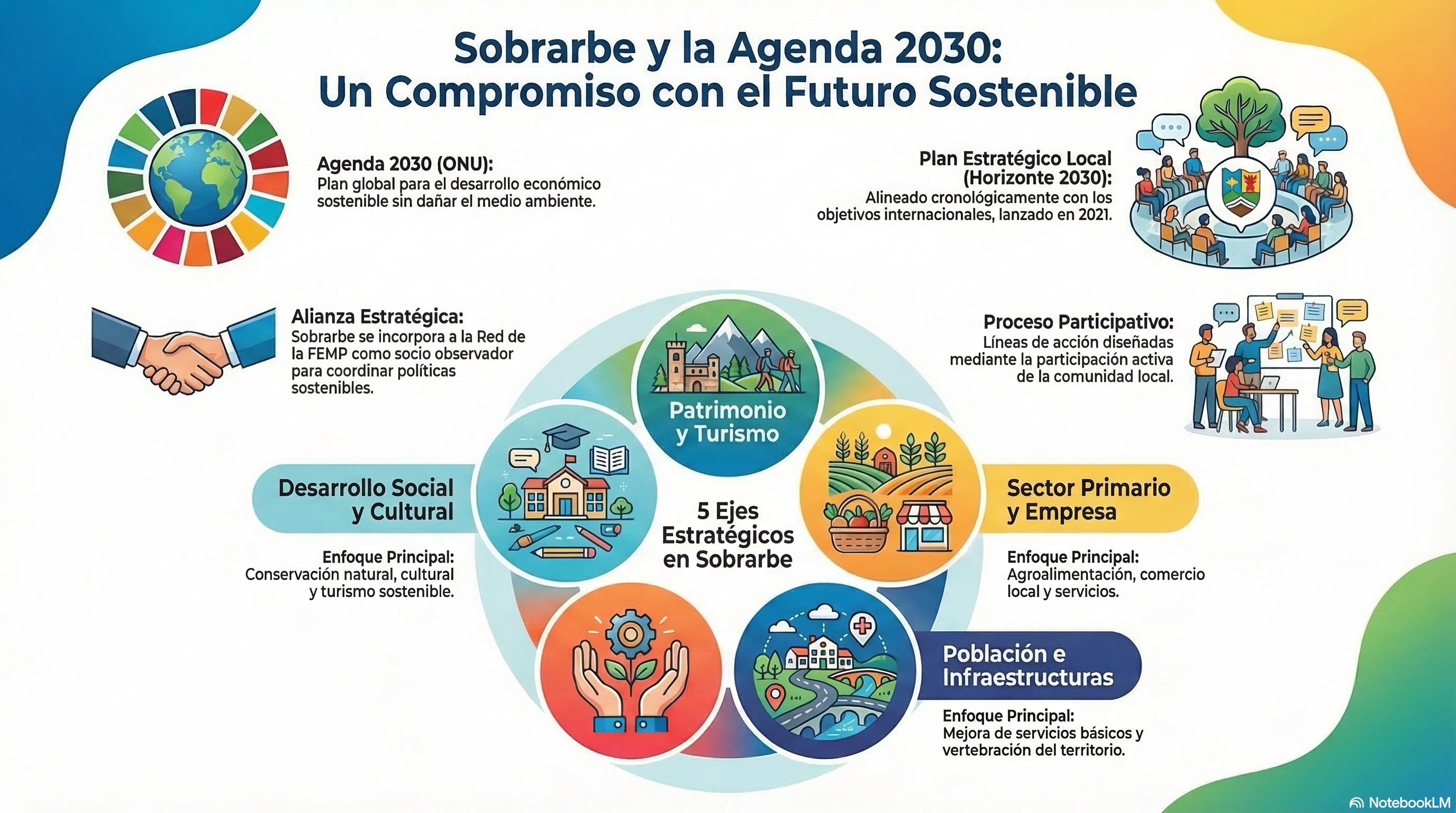 Sobrarbe y la Agenda 2030:
Un Compromiso con el Futuro Sostenible

Agenda 2030 (ONU):
Plan global para el desarrollo económico sostenible sin dañar el medio ambiente.

Plan Estratégico Local (Horizonte 2030):
Alineado cronológicamente con los objetivos internacionales, lanzado en 2021.

Alianza Estratégica:
Sobrarbe se incorpora a la Red de la FEMP como socio observador para coordinar políticas sostenibles.

Proceso Participativo:
Líneas de acción diseñadas mediante la participación activa de la comunidad local.

Patrimonio y Turismo

Desarrollo Social y Cultural

Enfoque Principal:
Conservación natural, cultural y turismo sostenible.

5 Ejes Estratégicos en Sobrarbe

Sector Primario y Empresa

Enfoque Principal:
Agroalimentación, comercio local y servicios.

Población e Infraestructuras

Enfoque Principal:
Mejora de servicios básicos y vertebración del territorio.

NotebookLM